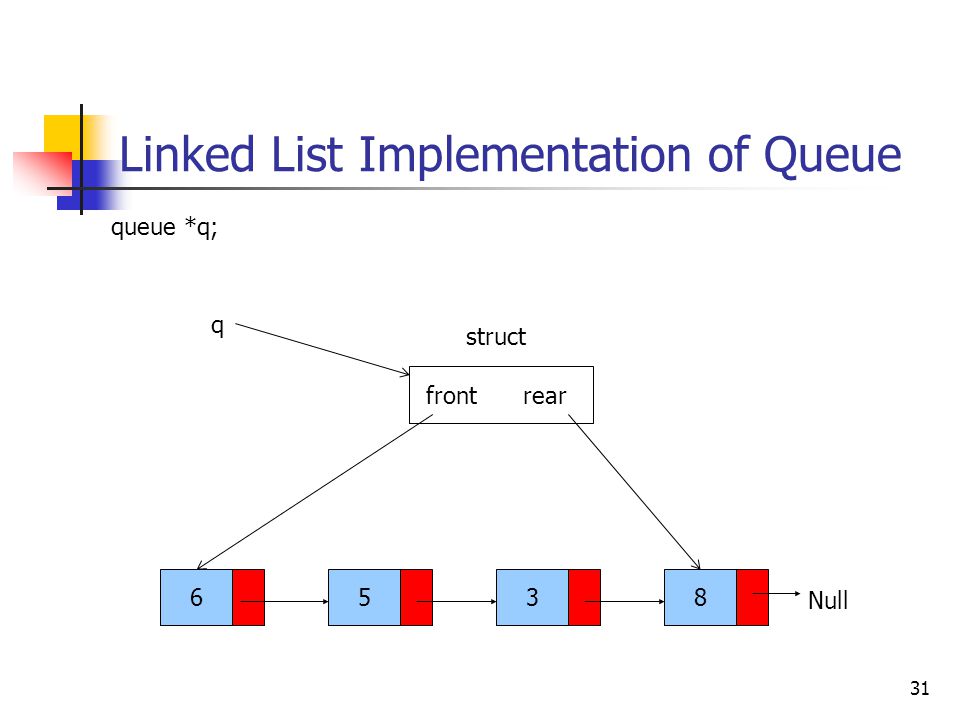 Linked List Implementation of Queue

queue *q;

q

struct

front rear

6

5

3

8

Null

31